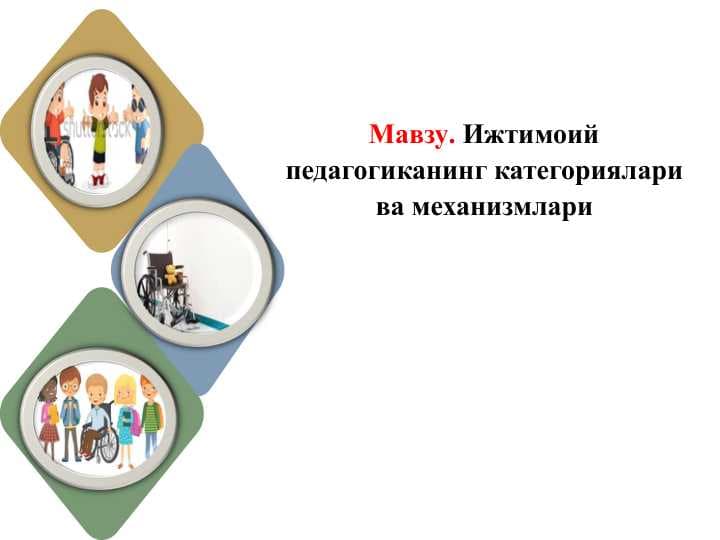 shutterstock

Мавзу. Ижтимоий педагогиканинг категориялари ва механизмлари